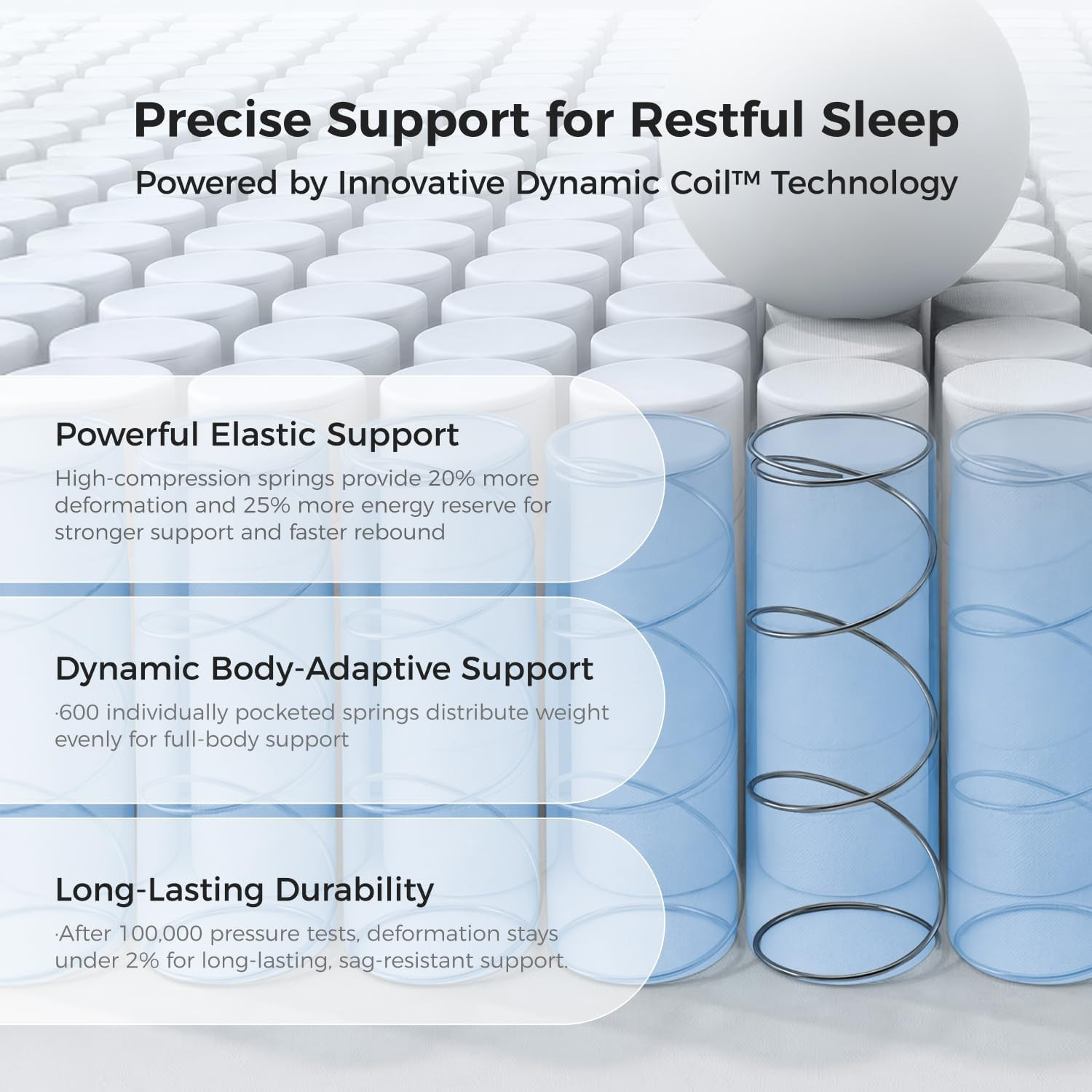 Precise Support for Restful Sleep

Powered by Innovative Dynamic Coil™ Technology

Powerful Elastic Support

High-compression springs provide 20% more deformation and 25% more energy reserve for stronger support and faster rebound

Dynamic Body-Adaptive Support

·600 individually pocketed springs distribute weight evenly for full-body support

Long-Lasting Durability

·After 100,000 pressure tests, deformation stays under 2% for long-lasting, sag-resistant support.